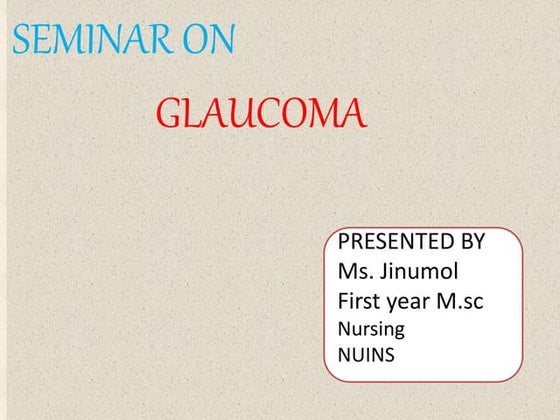 SEMINAR ON

GLAUCOMA

PRESENTED BY
Ms. Jinumol
First year M.sc
Nursing
NUINS